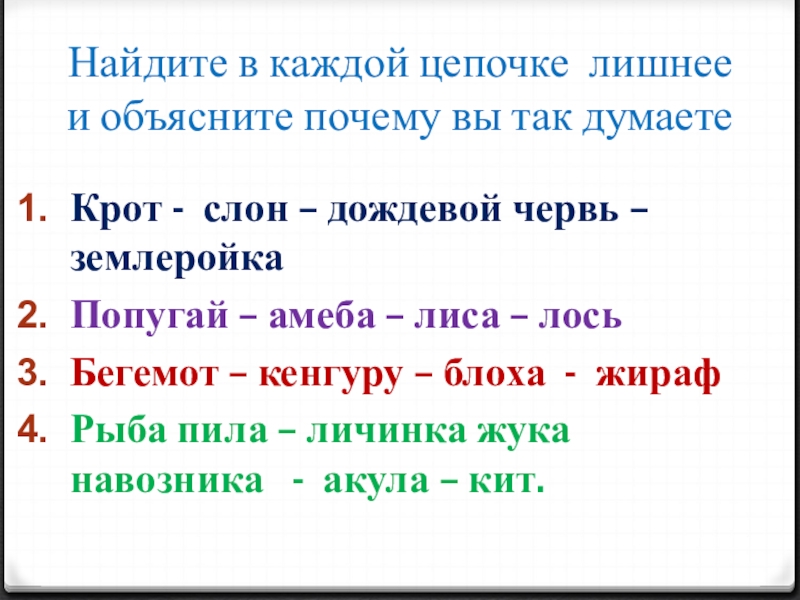 Найдите в каждой цепочке лишнее и объясните почему вы так думаете

1. Крот - слон – дождевой червь – землеройка
2. Попугай – амеба – лиса – лось
3. Бегемот – кенгуру – блоха - жираф
4. Рыба пила – личинка жука навозника - акула – кит.